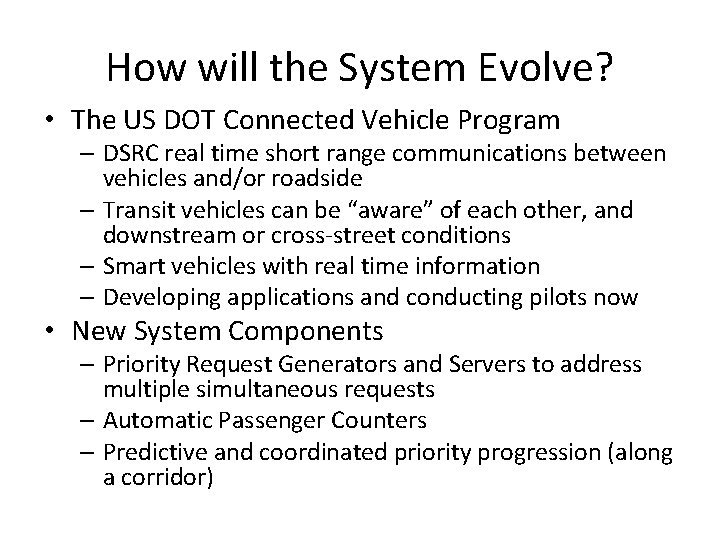 How will the System Evolve?

• The US DOT Connected Vehicle Program
– DSRC real time short range communications between vehicles and/or roadside
– Transit vehicles can be “aware” of each other, and downstream or cross-street conditions
– Smart vehicles with real time information
– Developing applications and conducting pilots now

• New System Components
– Priority Request Generators and Servers to address multiple simultaneous requests
– Automatic Passenger Counters
– Predictive and coordinated priority progression (along a corridor)